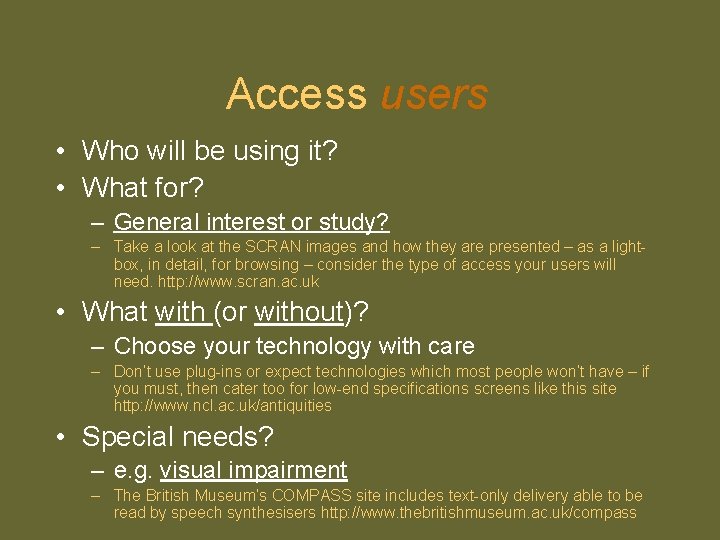 Access users

• Who will be using it?
• What for?
– General interest or study?
– Take a look at the SCRAN images and how they are presented – as a light-box, in detail, for browsing – consider the type of access your users will need. http://www.scran.ac.uk
• What with (or without)?
– Choose your technology with care
– Don't use plug-ins or expect technologies which most people won't have – if you must, then cater too for low-end specifications screens like this site http://www.ncl.ac.uk/antiquities
• Special needs?
– e.g. visual impairment
– The British Museum's COMPASS site includes text-only delivery able to be read by speech synthesisers http://www.thebritishmuseum.ac.uk/compass